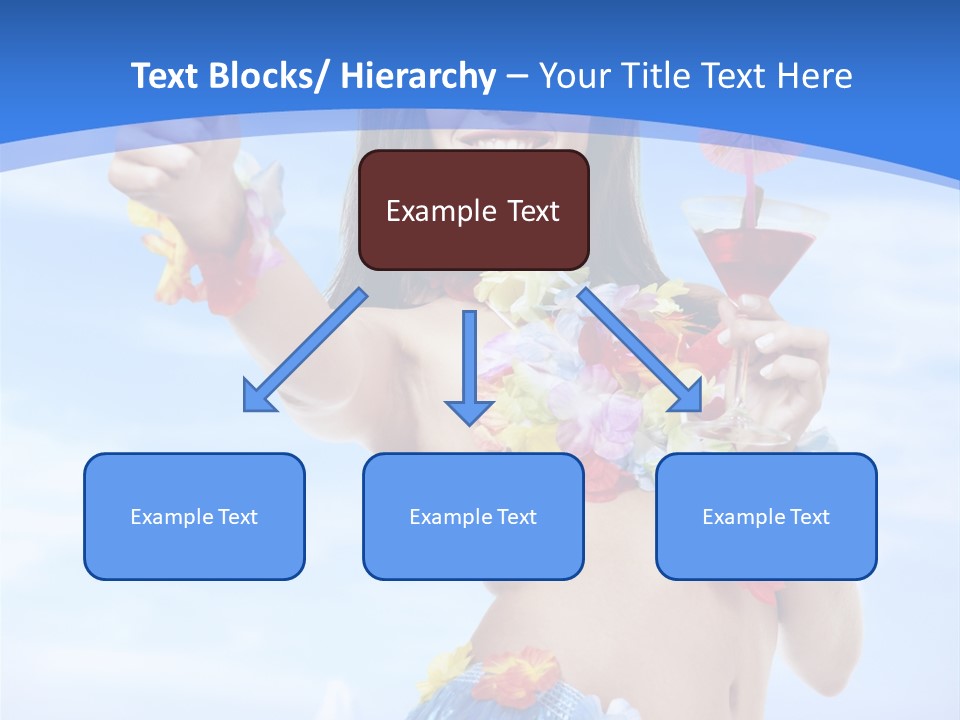 Text Blocks/ Hierarchy – Your Title Text Here

Example Text

Example Text

Example Text

Example Text